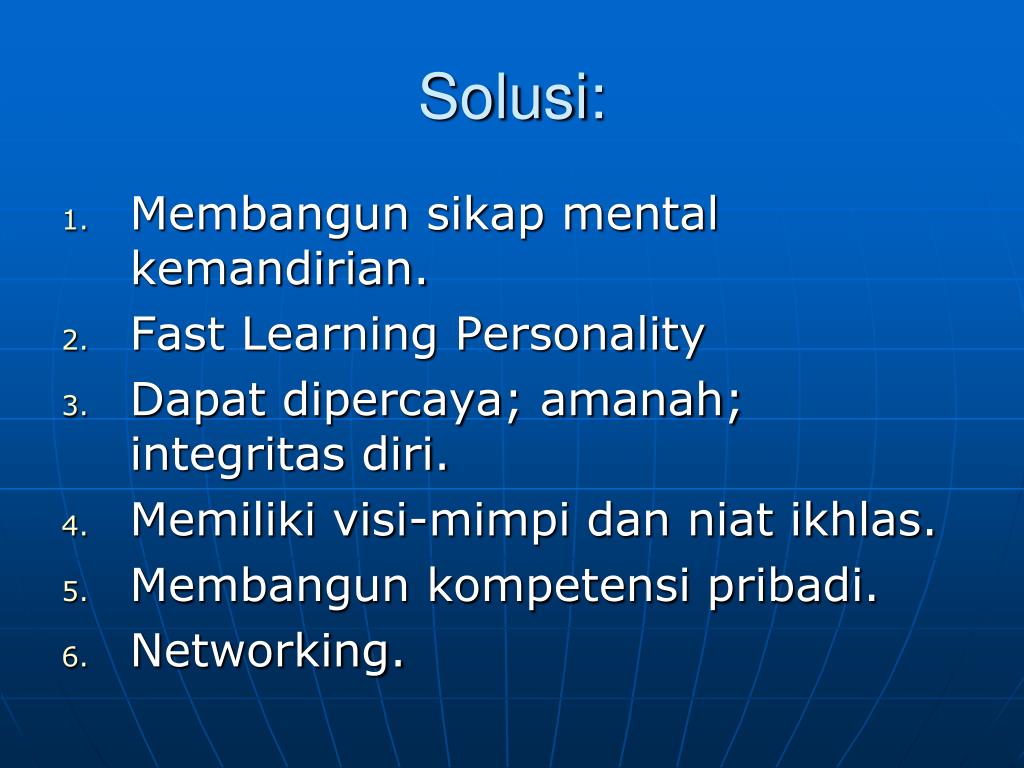 Solusi:

1. Membangun sikap mental kemandirian.
2. Fast Learning Personality
3. Dapat dipercaya; amanah; integritas diri.
4. Memiliki visi-mimpi dan niat ikhlas.
5. Membangun kompetensi pribadi.
6. Networking.